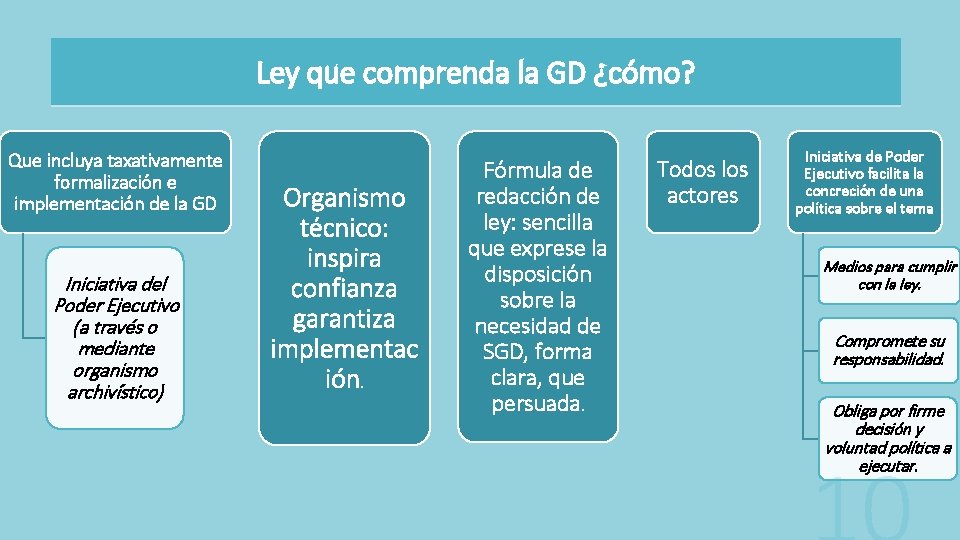 Ley que comprenda la GD ¿cómo?

Que incluya taxativamente formalización e implementación de la GD

Iniciativa del Poder Ejecutivo (a través o mediante organismo archivístico)

Organismo técnico: inspira confianza garantiza implementación.

Fórmula de redacción de ley: sencilla que exprese la disposición sobre la necesidad de SGD, forma clara, que persuada.

Todos los actores

Iniciativa de Poder Ejecutivo facilita la concreción de una política sobre el tema

Medios para cumplir con la ley.

Compromete su responsabilidad.

Obliga por firme decisión y voluntad política a ejecutar.

10